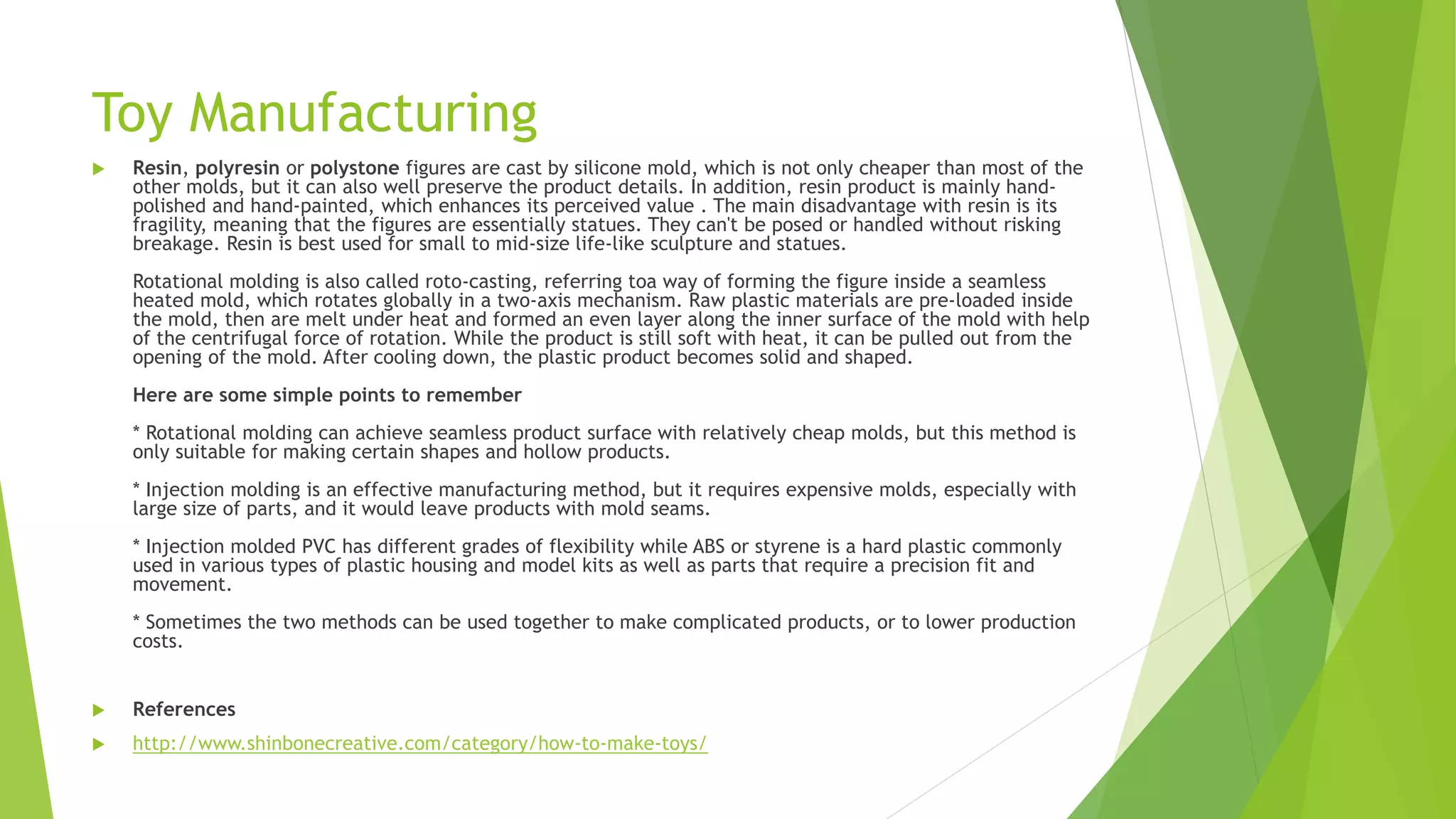 Toy Manufacturing

Resin, polyresin or polystone figures are cast by silicone mold, which is not only cheaper than most of the other molds, but it can also well preserve the product details. In addition, resin product is mainly hand-polished and hand-painted, which enhances its perceived value . The main disadvantage with resin is its fragility, meaning that the figures are essentially statues. They can't be posed or handled without risking breakage. Resin is best used for small to mid-size life-like sculpture and statues.

Rotational molding is also called roto-casting, referring toa way of forming the figure inside a seamless heated mold, which rotates globally in a two-axis mechanism. Raw plastic materials are pre-loaded inside the mold, then are melt under heat and formed an even layer along the inner surface of the mold with help of the centrifugal force of rotation. While the product is still soft with heat, it can be pulled out from the opening of the mold. After cooling down, the plastic product becomes solid and shaped.

Here are some simple points to remember

* Rotational molding can achieve seamless product surface with relatively cheap molds, but this method is only suitable for making certain shapes and hollow products.

* Injection molding is an effective manufacturing method, but it requires expensive molds, especially with large size of parts, and it would leave products with mold seams.

* Injection molded PVC has different grades of flexibility while ABS or styrene is a hard plastic commonly used in various types of plastic housing and model kits as well as parts that require a precision fit and movement.

* Sometimes the two methods can be used together to make complicated products, or to lower production costs.

References

http://www.shinbonecreative.com/category/how-to-make-toys/